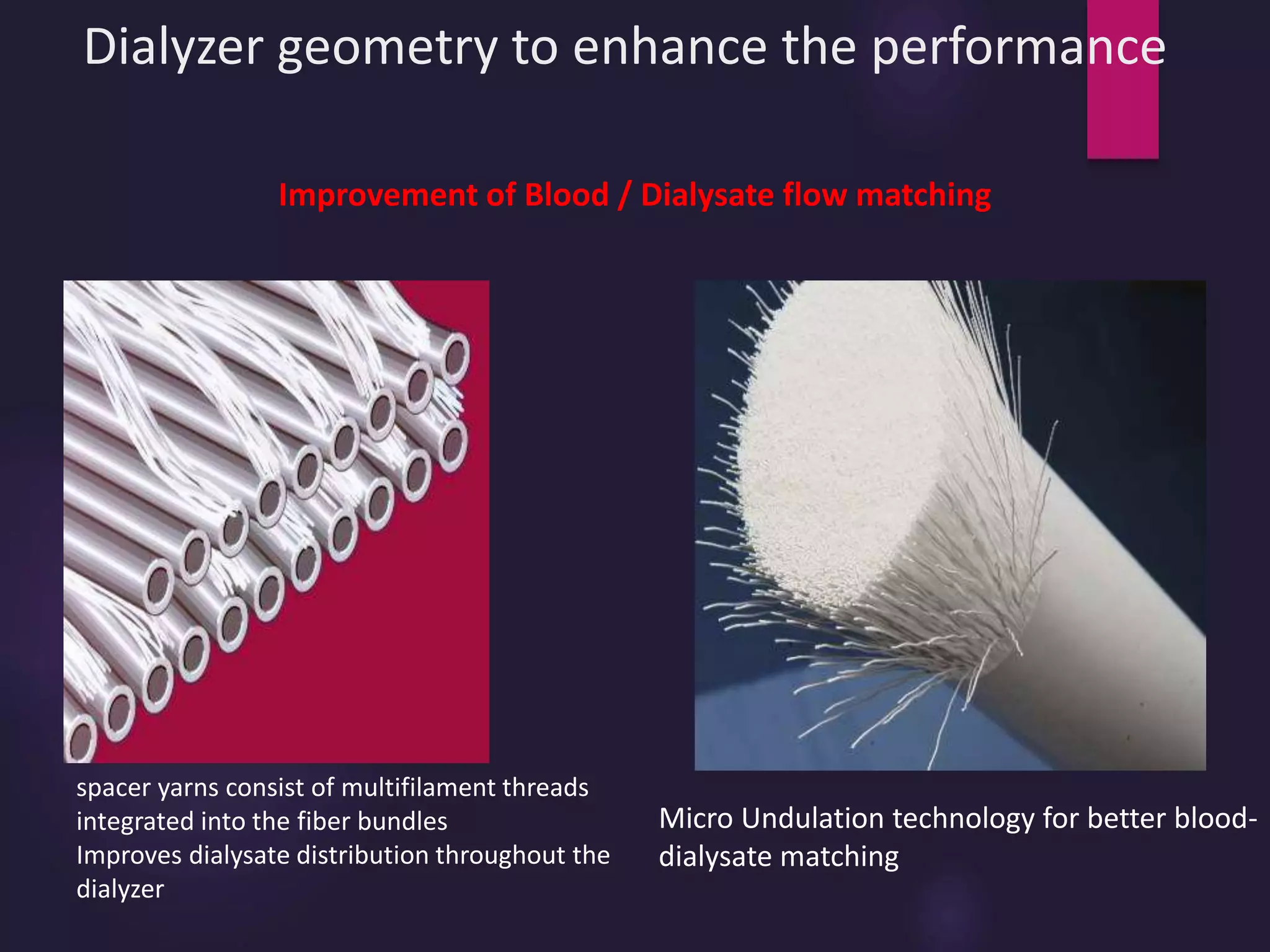 Dialyzer geometry to enhance the performance

Improvement of Blood / Dialysate flow matching

spacer yarns consist of multifilament threads integrated into the fiber bundles
Improves dialysate distribution throughout the dialyzer

Micro Undulation technology for better blood-dialysate matching